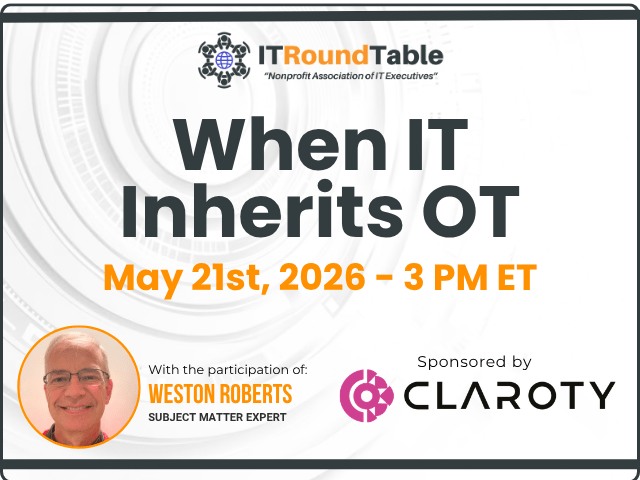 ITRoundTable
"Nonprofit Association of IT Executives"

When IT Inherits OT

May 21st, 2026 - 3 PM ET

With the participation of:
WESTON ROBERTS
SUBJECT MATTER EXPERT

Sponsored by
CLAROTY